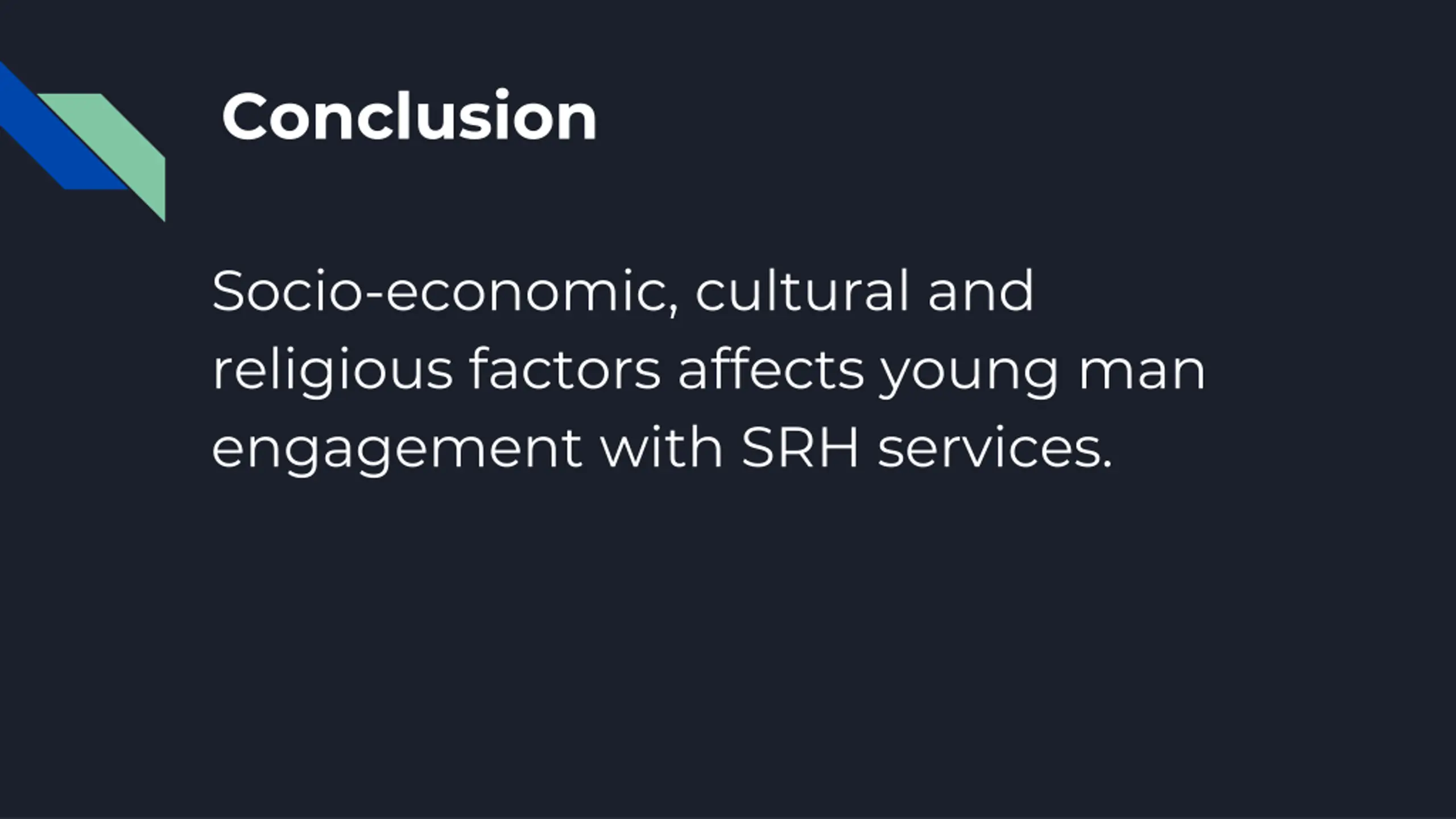 Conclusion

Socio-economic, cultural and religious factors affects young man engagement with SRH services.